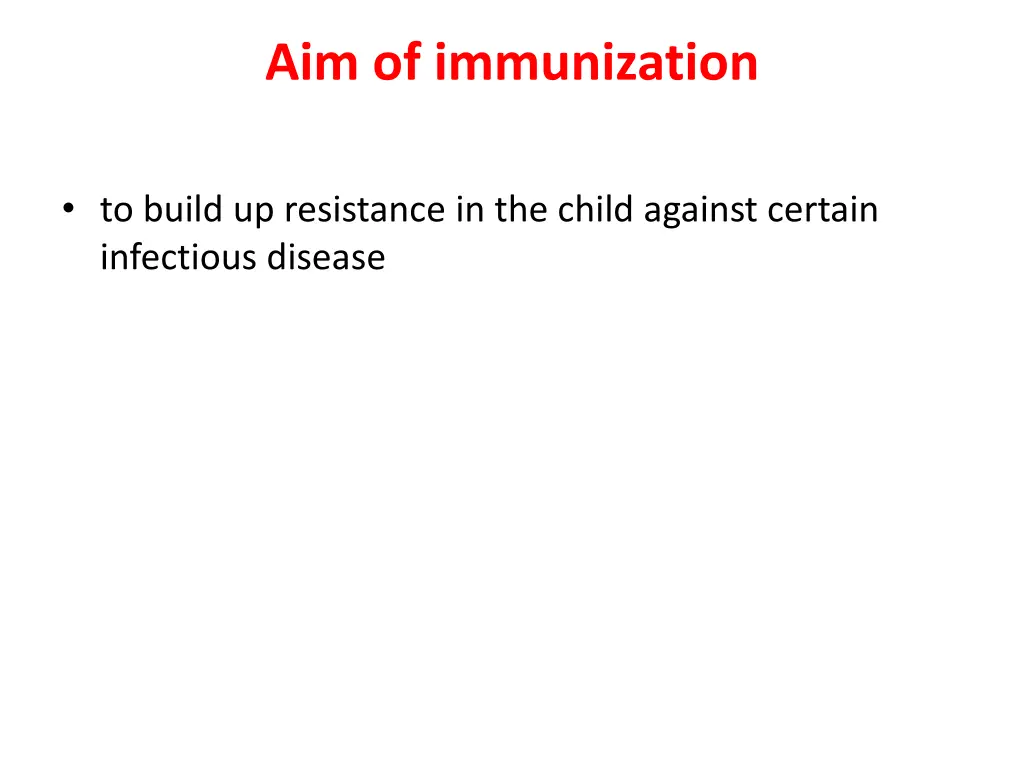 Aim of immunization

• to build up resistance in the child against certain infectious disease